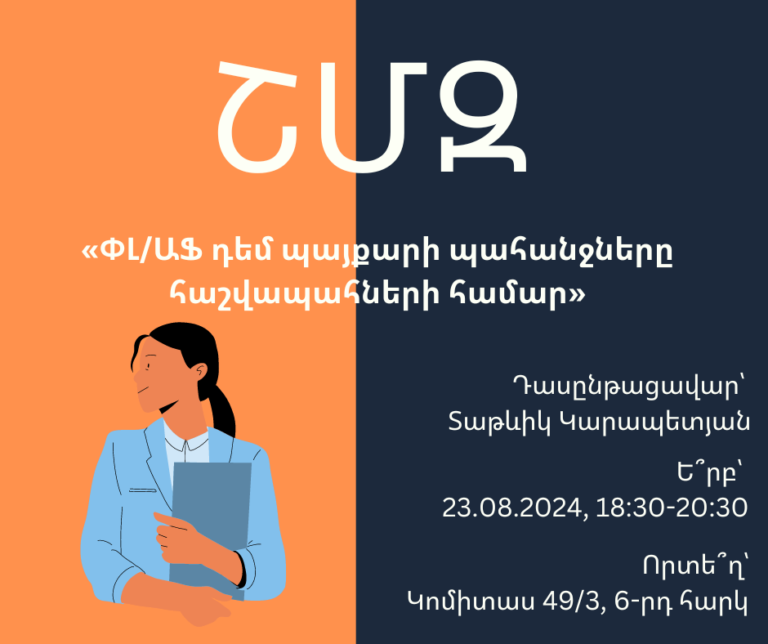 ՇՄԶ

«ՓԼ/ԱՖ դեմ պայքարի պահանջները հաշվապահների համար»

Դասընթացավար՝ Տաթևիկ Կարապետյան

Ե՞րբ՝ 23.08.2024, 18:30-20:30

Որտե՞ղ՝ Կոմիտաս 49/3, 6-րդ հարկ